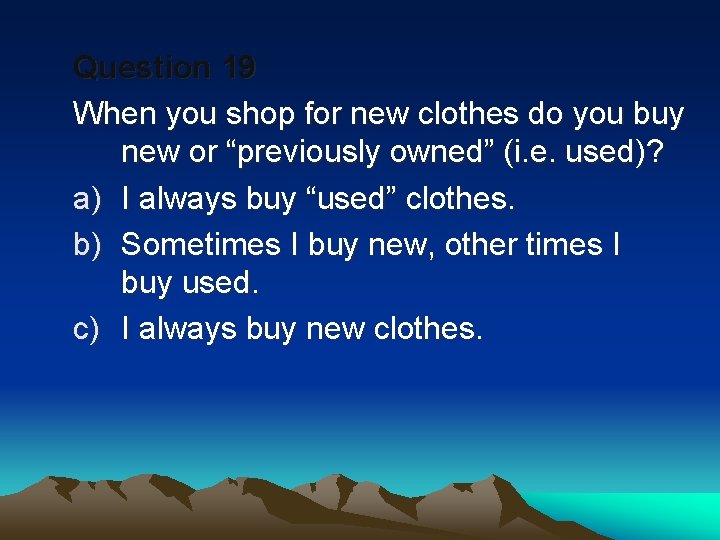 Question 19

When you shop for new clothes do you buy new or “previously owned” (i.e. used)?

a) I always buy “used” clothes.

b) Sometimes I buy new, other times I buy used.

c) I always buy new clothes.